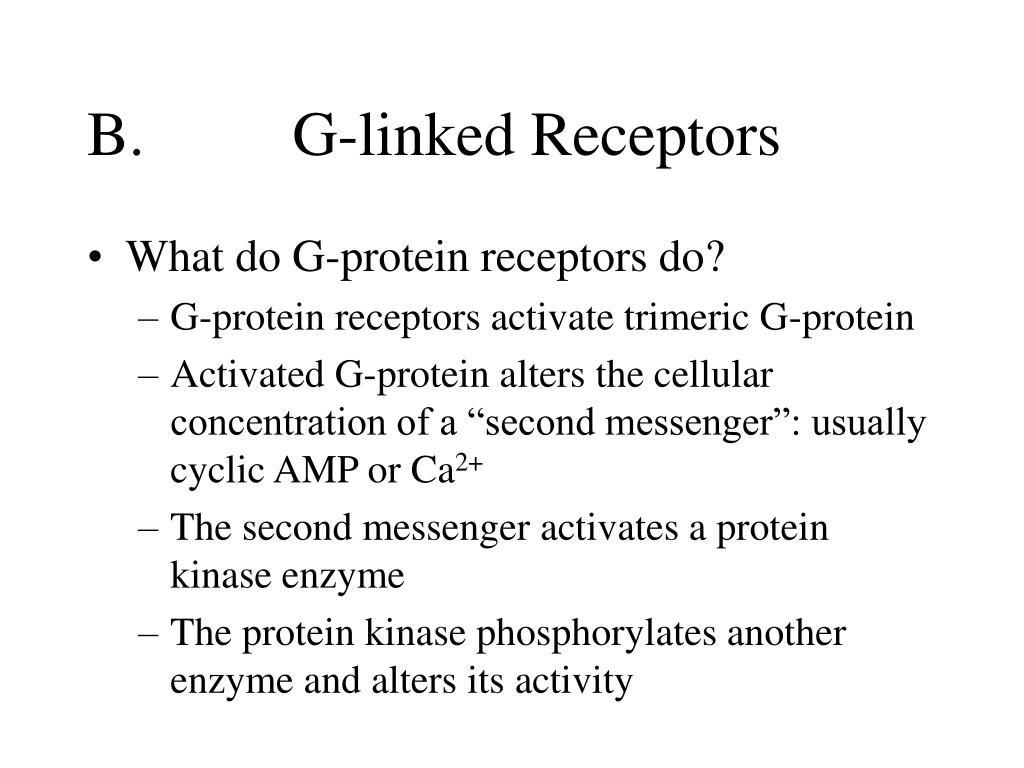 B. G-linked Receptors

• What do G-protein receptors do?
– G-protein receptors activate trimeric G-protein
– Activated G-protein alters the cellular concentration of a “second messenger”: usually cyclic AMP or $Ca^{2+}$
– The second messenger activates a protein kinase enzyme
– The protein kinase phosphorylates another enzyme and alters its activity